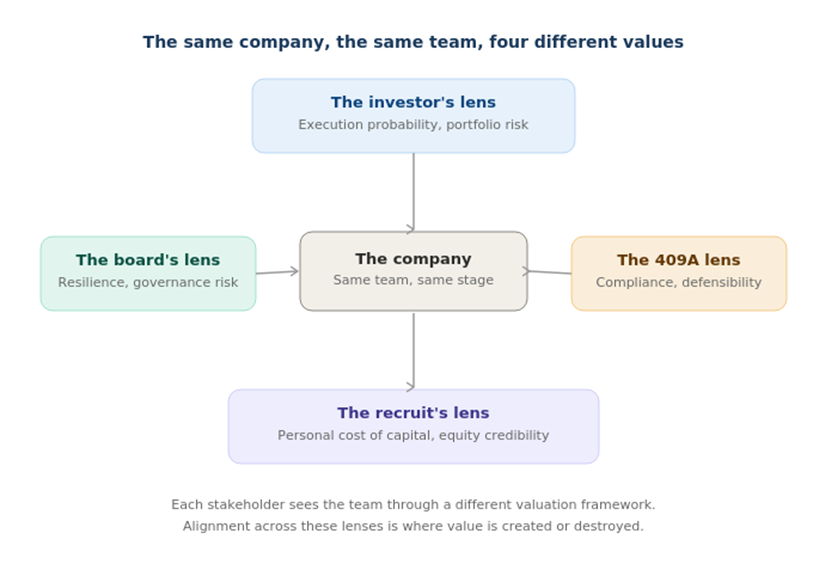 The same company, the same team, four different values

The investor's lens
Execution probability, portfolio risk

The board's lens
Resilience, governance risk

The company
Same team, same stage

The 409A lens
Compliance, defensibility

The recruit's lens
Personal cost of capital, equity credibility

Each stakeholder sees the team through a different valuation framework.
Alignment across these lenses is where value is created or destroyed.